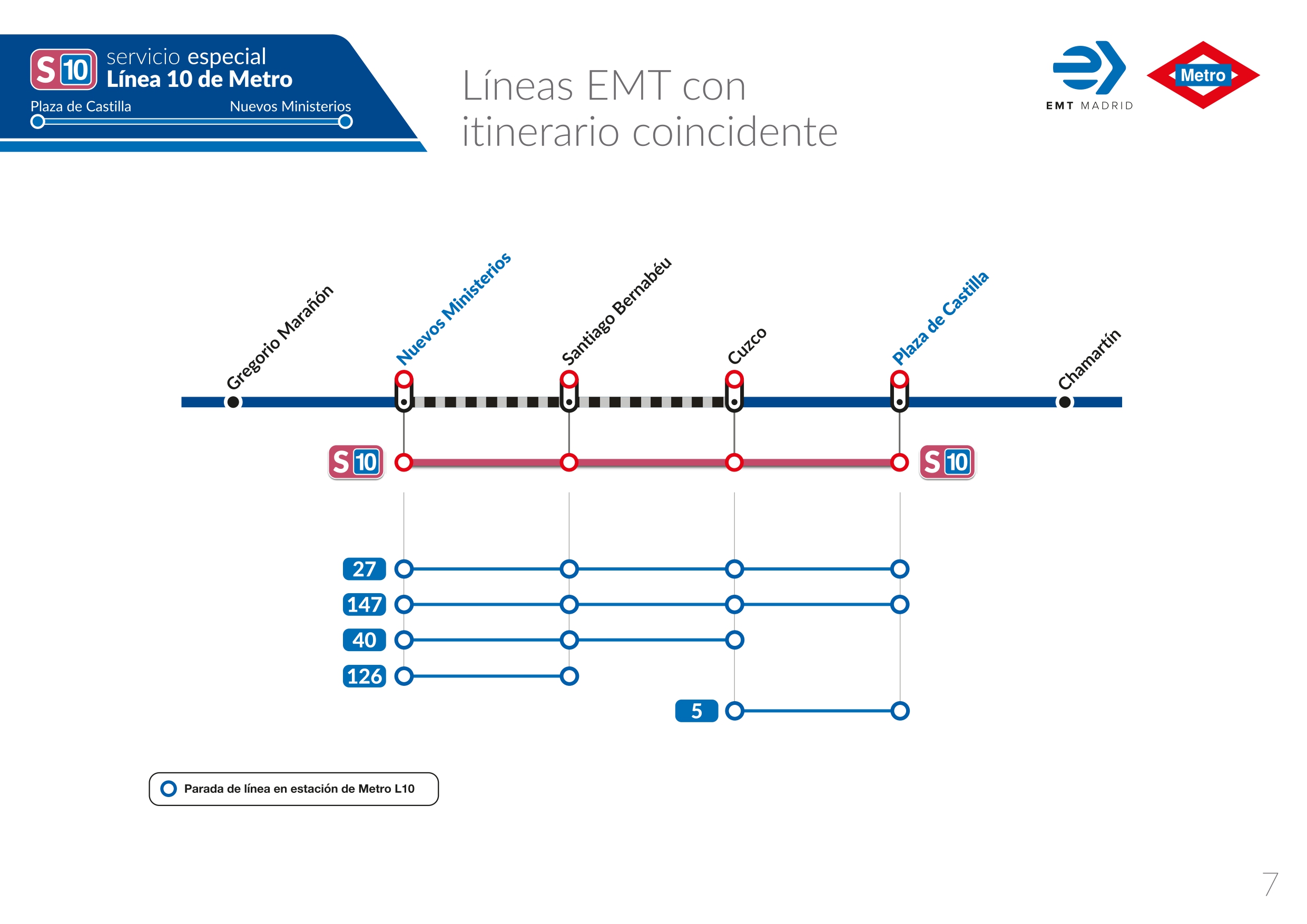 S 10 servicio especial
Línea 10 de Metro
Plaza de Castilla Nuevos Ministerios

Líneas EMT con itinerario coincidente

EMT MADRID

Metro

Gregorio Marañón
Nuevos Ministerios
Santiago Bernabéu
Cuzco
Plaza de Castilla
Chamartín

S 10
S 10

27
147
40
126
5

Parada de línea en estación de Metro L10

7